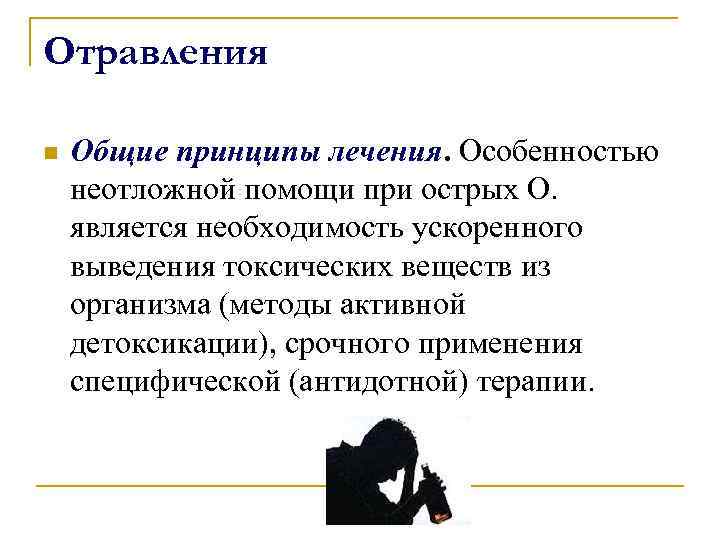 Отравления

Общие принципы лечения. Особенностью неотложной помощи при острых О. является необходимость ускоренного выведения токсических веществ из организма (методы активной детоксикации), срочного применения специфической (антидотной) терапии.